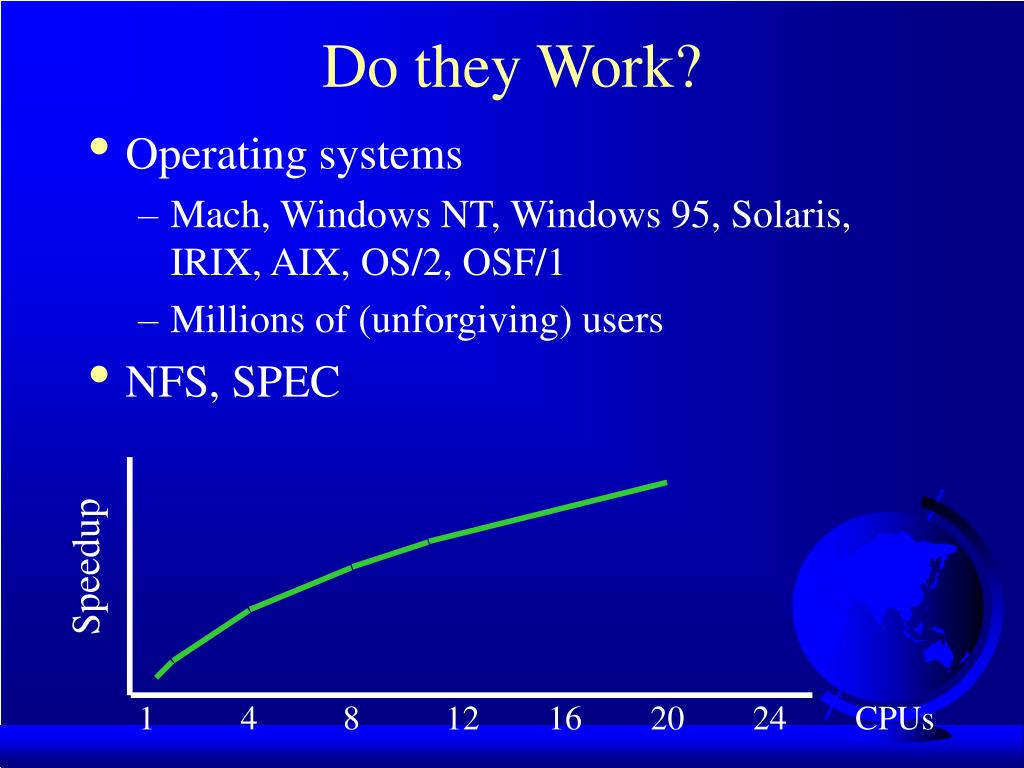 Do they Work?

• Operating systems
– Mach, Windows NT, Windows 95, Solaris, IRIX, AIX, OS/2, OSF/1
– Millions of (unforgiving) users
• NFS, SPEC

Speedup

1 4 8 12 16 20 24 CPUs